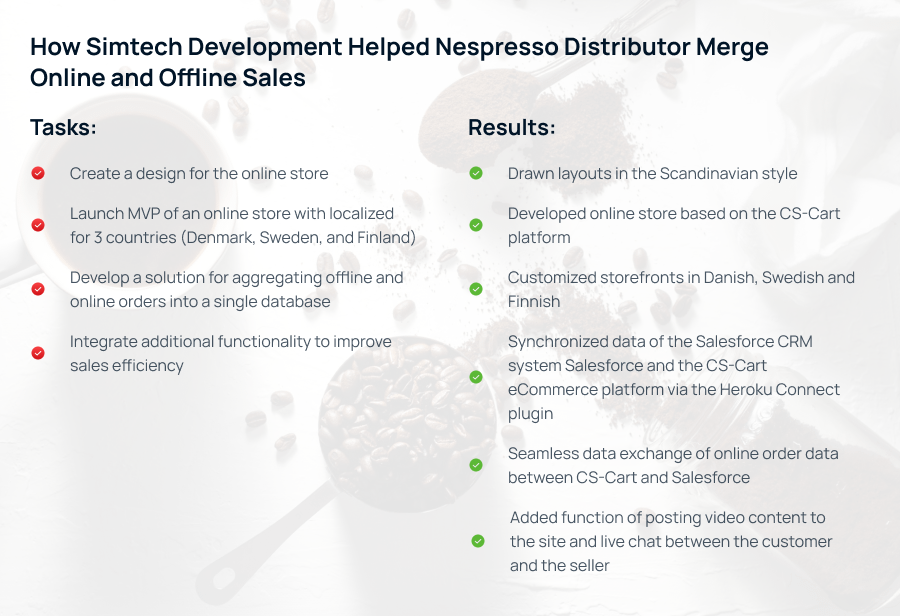 How Simtech Development Helped Nespresso Distributor Merge Online and Offline Sales

Tasks:

Create a design for the online store

Launch MVP of an online store with localized for 3 countries (Denmark, Sweden, and Finland)

Develop a solution for aggregating offline and online orders into a single database

Integrate additional functionality to improve sales efficiency

Results:

Drawn layouts in the Scandinavian style

Developed online store based on the CS-Cart platform

Customized storefronts in Danish, Swedish and Finnish

Synchronized data of the Salesforce CRM system Salesforce and the CS-Cart eCommerce platform via the Heroku Connect plugin

Seamless data exchange of online order data between CS-Cart and Salesforce

Added function of posting video content to the site and live chat between the customer and the seller